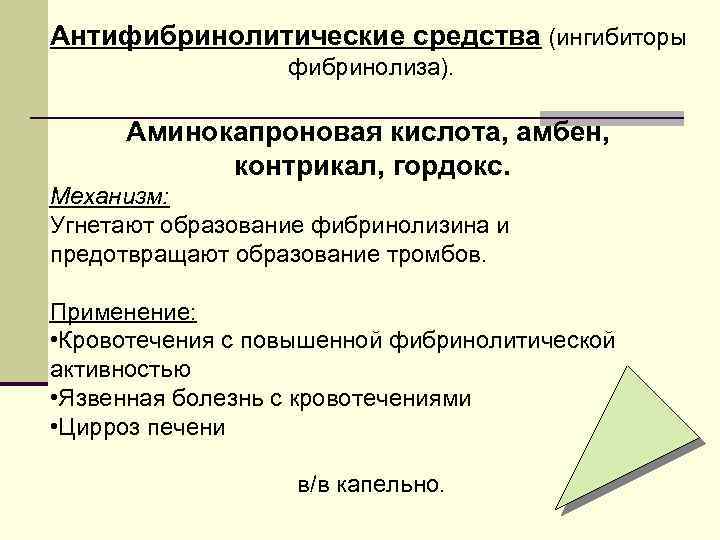 Антифибринолитические средства (ингибиторы фибринолиза).

Аминокапроновая кислота, амбен, контрикал, гордокс.

Механизм:
Угнетают образование фибринолизина и предотвращают образование тромбов.

Применение:
•Кровотечения с повышенной фибринолитической активностью
•Язвенная болезнь с кровотечениями
•Цирроз печени

в/в капельно.